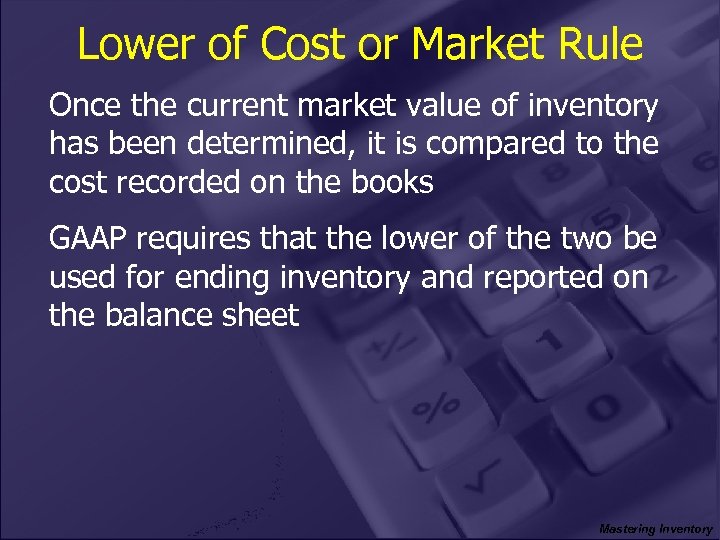 Lower of Cost or Market Rule

Once the current market value of inventory has been determined, it is compared to the cost recorded on the books

GAAP requires that the lower of the two be used for ending inventory and reported on the balance sheet

Mastering Inventory